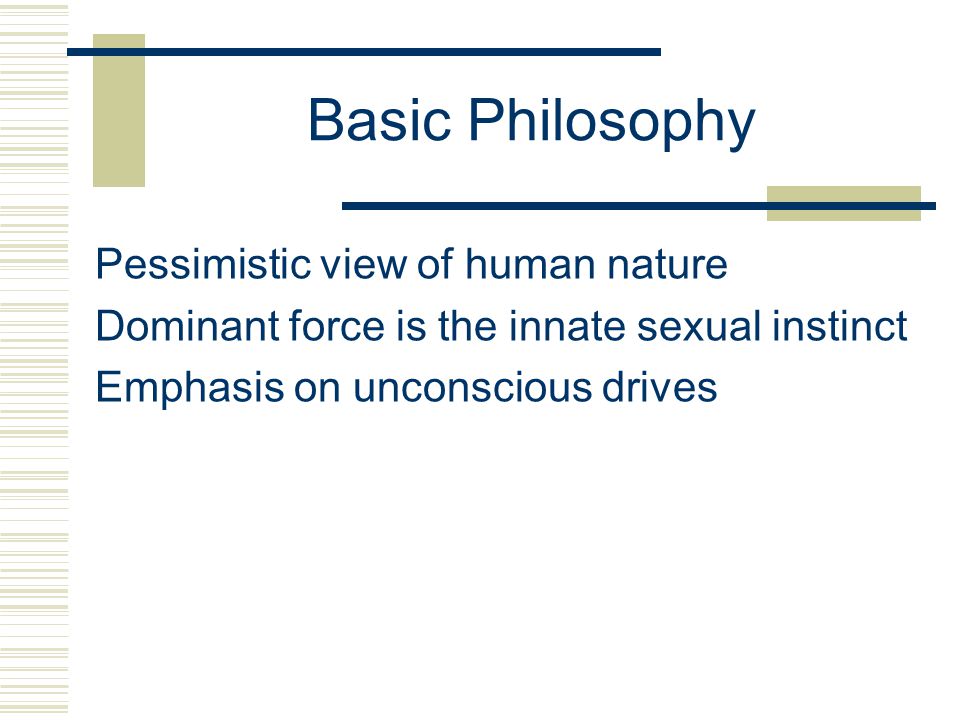 Basic Philosophy

Pessimistic view of human nature

Dominant force is the innate sexual instinct

Emphasis on unconscious drives